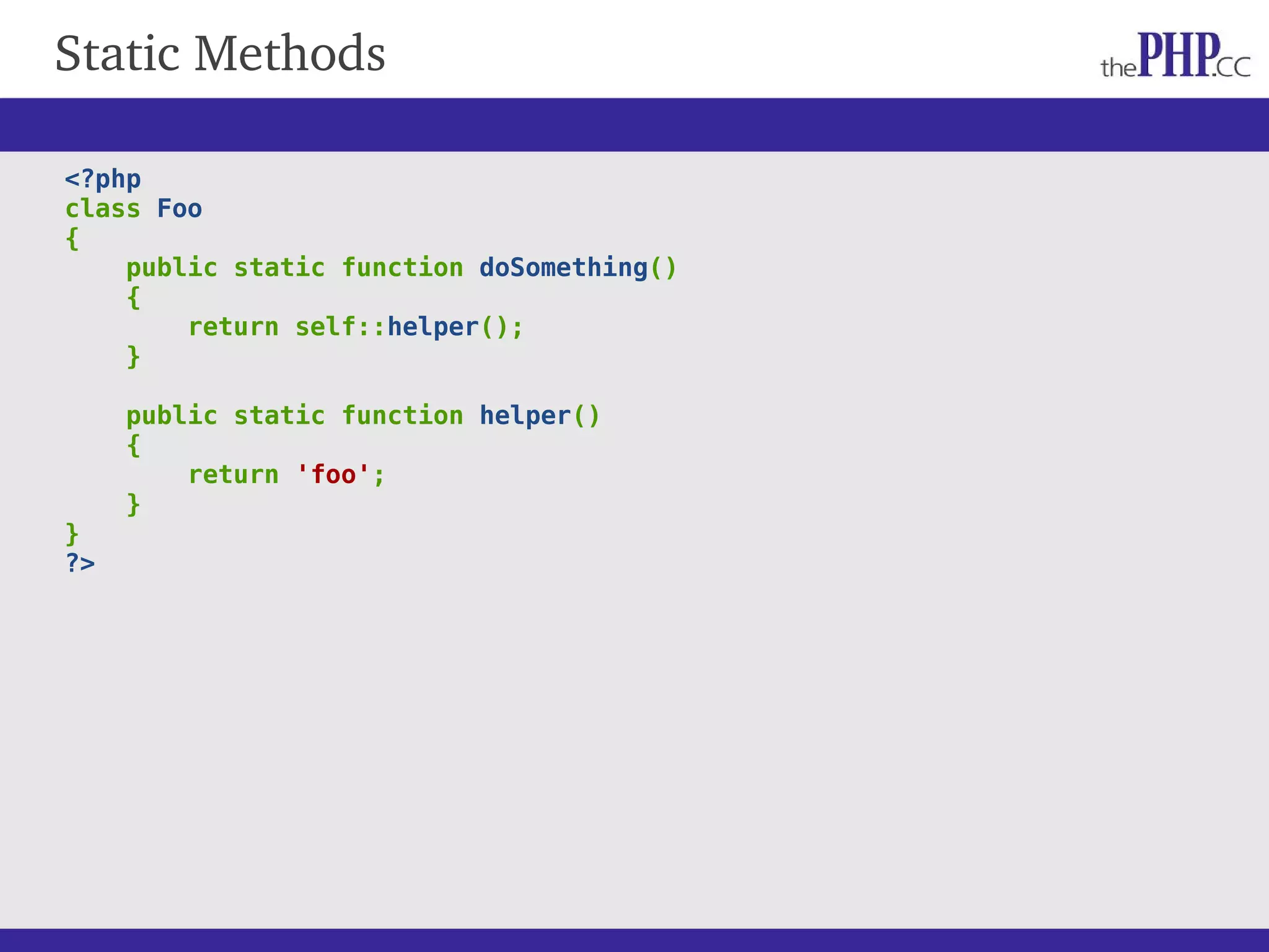 Static Methods

thePHP.cc

<?php
class Foo
{
    public static function doSomething()
    {
        return self::helper();
    }

    public static function helper()
    {
        return 'foo';
    }
}
?>